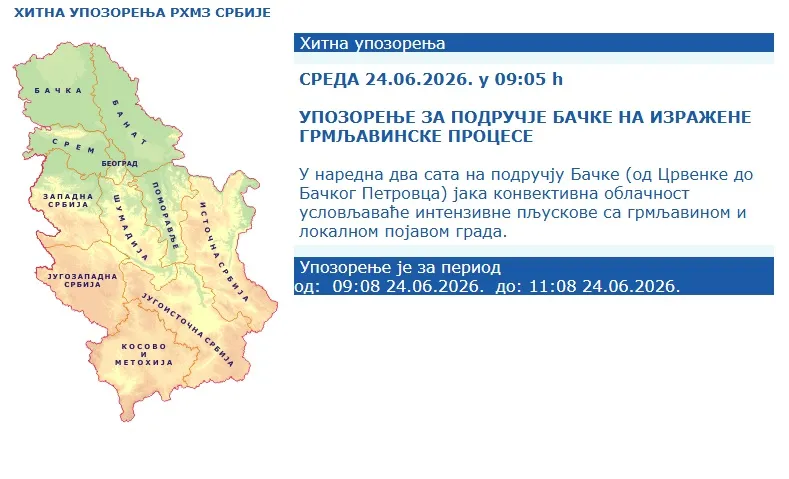 ХИТНА УПОЗОРЕЊА РХМЗ СРБИЈЕ

БАЧКА
БАНАТ
СРЕМ
БЕОГРАД
ЗАПАДНА СРБИЈА
ШУМАДИЈА
ПОМОРАВЉЕ
ИСТОЧНА СРБИЈА
ЈУГОЗАПАДНА СРБИЈА
ЈУГОИСТОЧНА СРБИЈА
КОСОВО И МЕТОХИЈА

Хитна упозорења

СРЕДА 24.06.2026. у 09:05 h

УПОЗОРЕЊЕ ЗА ПОДРУЧЈЕ БАЧКЕ НА ИЗРАЖЕНЕ ГРМЉАВИНСКЕ ПРОЦЕСЕ

У наредна два сата на подручју Бачке (од Црвенке до Бачког Петровца) јака конвективна облачност условљаваће интензивне пљускове са грмљавином и локалном појавом града.

Упозорење је за период
од: 09:08 24.06.2026. до: 11:08 24.06.2026.